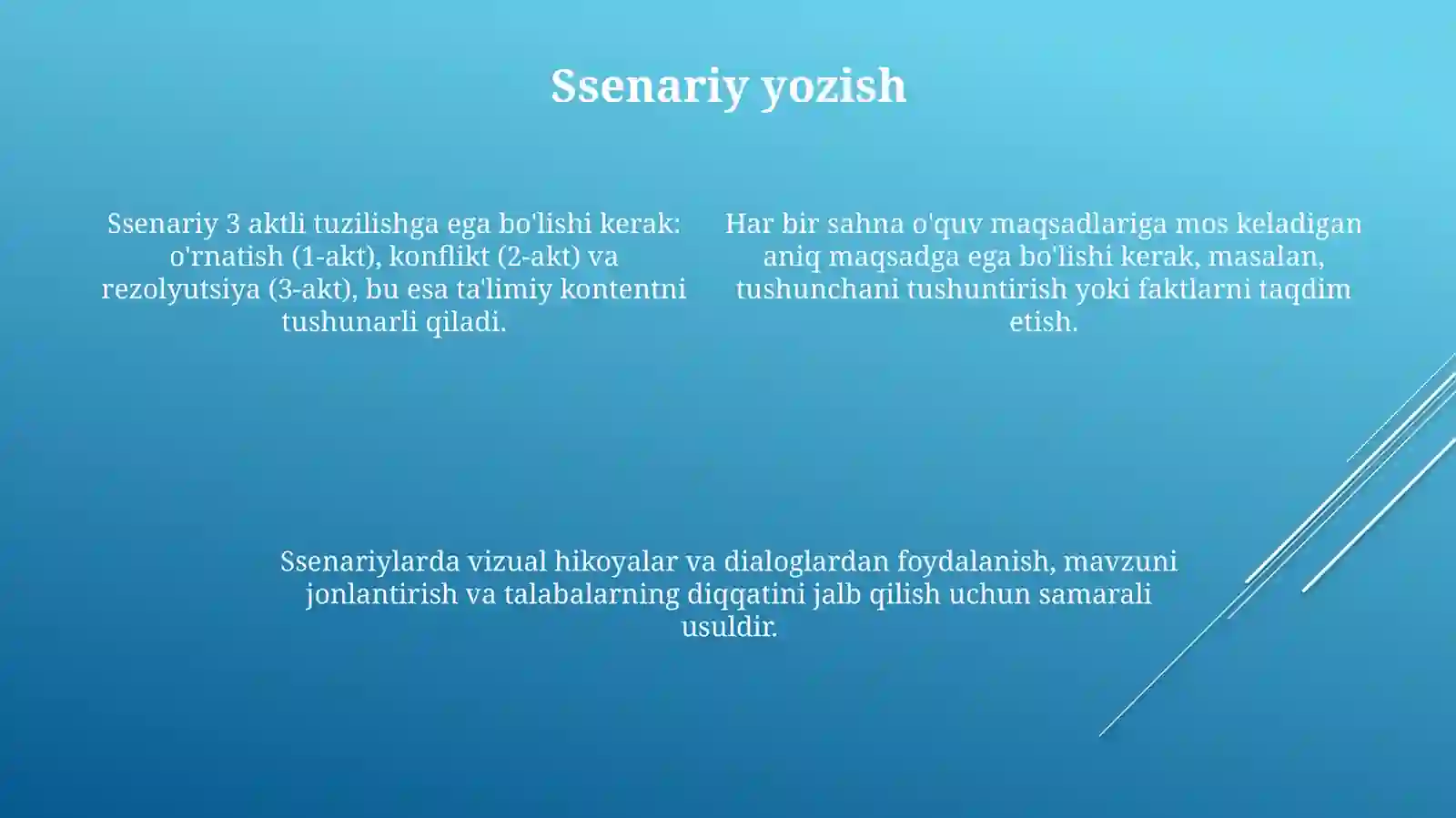 Ssenariy yozish

Ssenariy 3 aktli tuzilishga ega bo'lishi kerak: o'rnatish (1-akt), konflikt (2-akt) va rezolyutsiya (3-akt), bu esa ta'limiy kontentni tushunarli qiladi.

Har bir sahna o'quv maqsadlariga mos keladigan aniq maqsadga ega bo'lishi kerak, masalan, tushunchani tushuntirish yoki faktlarni taqdim etish.

Ssenariylarda vizual hikoyalar va dialoglardan foydalanish, mavzuni jonlantirish va talabalarning diqqatini jalb qilish uchun samarali usuldir.